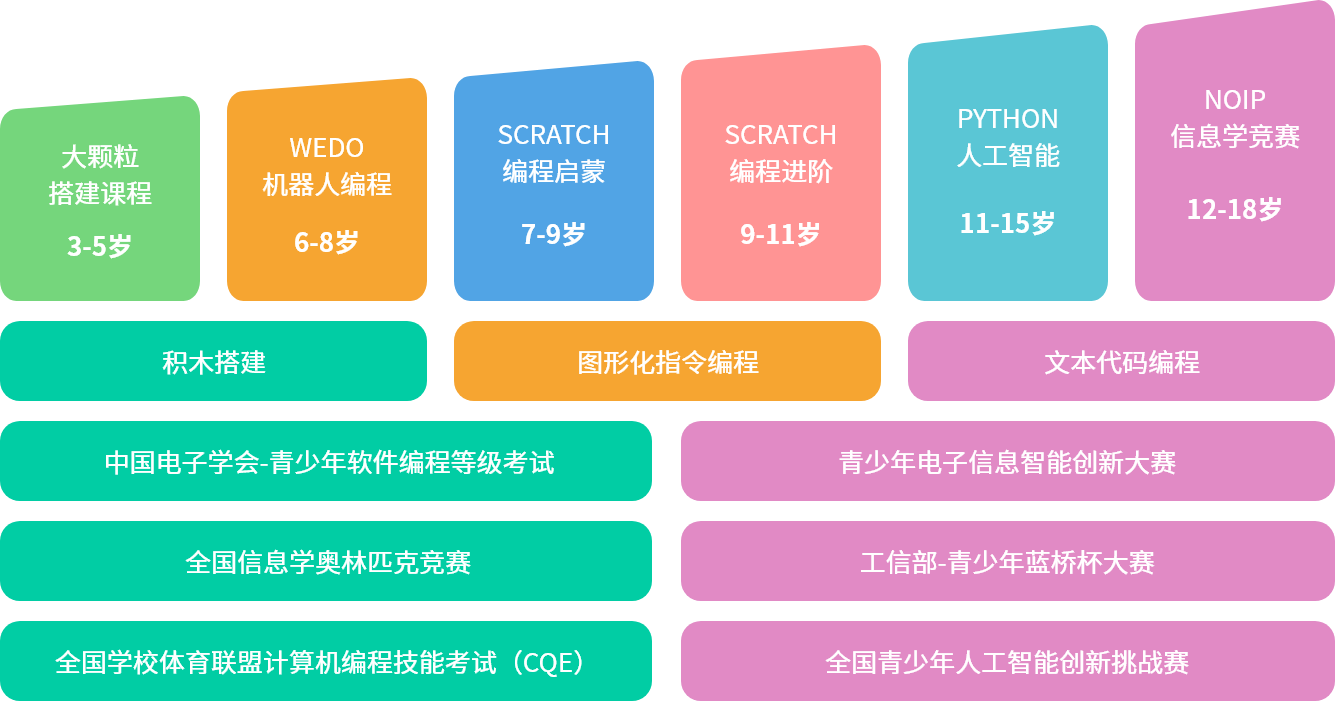 大颗粒
搭建课程
3-5岁

WEDO
机器人编程
6-8岁

SCRATCH
编程启蒙
7-9岁

SCRATCH
编程进阶
9-11岁

PYTHON
人工智能
11-15岁

NOIP
信息学竞赛
12-18岁

积木搭建

图形化指令编程

文本代码编程

中国电子学会-青少年软件编程等级考试

青少年电子信息智能创新大赛

全国信息学奥林匹克竞赛

工信部-青少年蓝桥杯大赛

全国学校体育联盟计算机编程技能考试（CQE）

全国青少年人工智能创新挑战赛